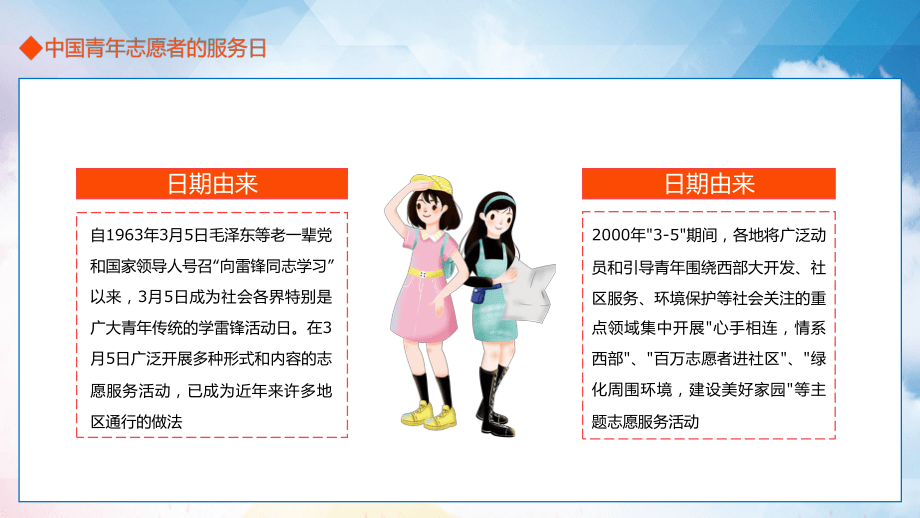 ◆中国青年志愿者的服务日

日期由来

自1963年3月5日毛泽东等老一辈党和国家领导人号召“向雷锋同志学习”以来，3月5日成为社会各界特别是广大青年传统的学雷锋活动日。在3月5日广泛开展多种形式和内容的志愿服务活动，已成为近年来许多地区通行的做法

日期由来

2000年"3-5"期间，各地将广泛动员和引导青年围绕西部大开发、社区服务、环境保护等社会关注的重点领域集中开展"心手相连，情系西部"、"百万志愿者进社区"、"绿化周围环境，建设美好家园"等主题志愿服务活动